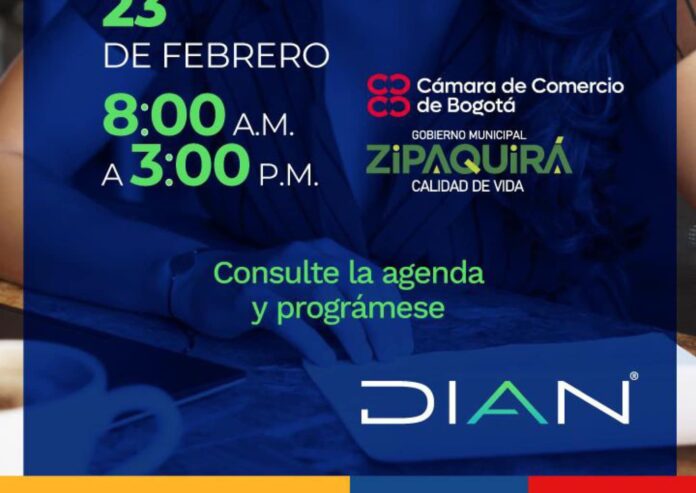 23
DE FEBRERO
8:00 A.M.
A 3:00 P.M.

Cámara de Comercio de Bogotá

GOBIERNO MUNICIPAL
ZIPAQUIRÁ
CALIDAD DE VIDA

Consulte la agenda y prográmese

DIAN®